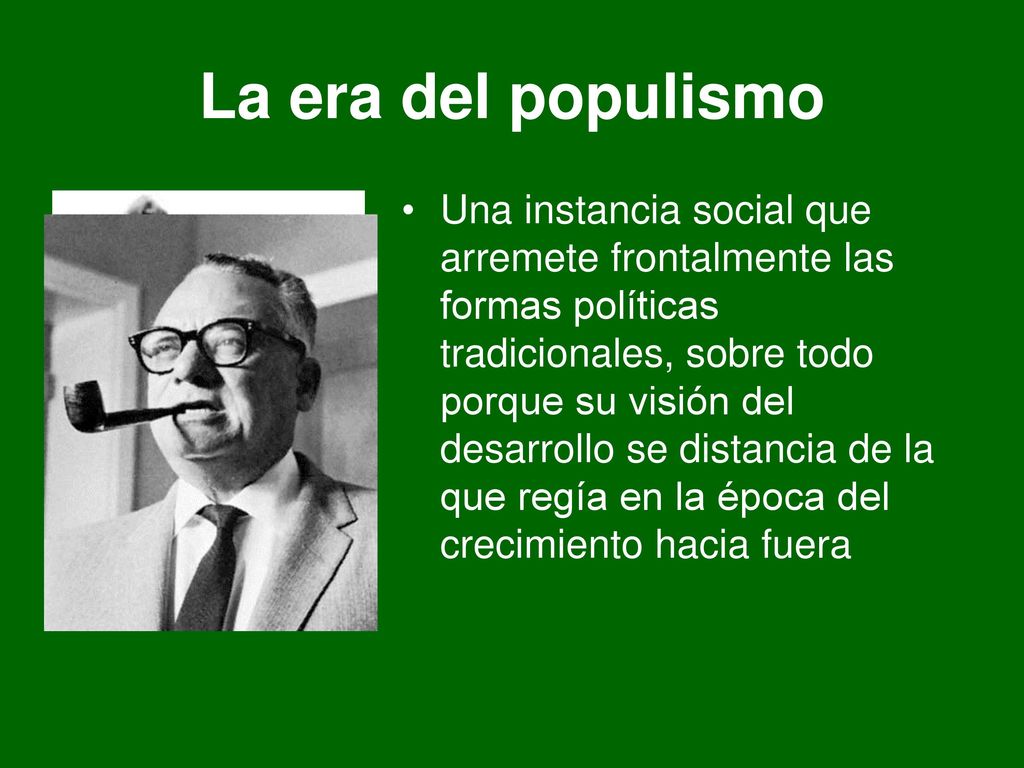 La era del populismo

• Una instancia social que arremete frontalmente las formas políticas tradicionales, sobre todo porque su visión del desarrollo se distancia de la que regía en la época del crecimiento hacia fuera